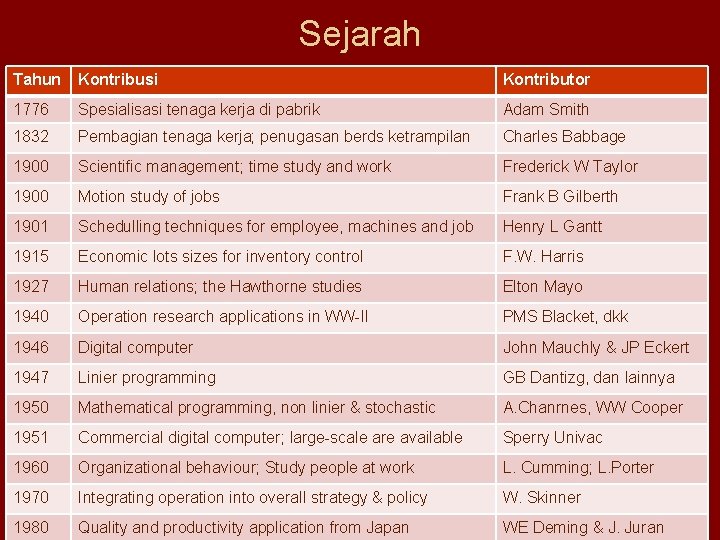 Sejarah

| Tahun | Kontribusi | Kontributor |
|---|---|---|
| 1776 | Spesialisasi tenaga kerja di pabrik | Adam Smith |
| 1832 | Pembagian tenaga kerja; penugasan berds ketrampilan | Charles Babbage |
| 1900 | Scientific management; time study and work | Frederick W Taylor |
| 1900 | Motion study of jobs | Frank B Gilberth |
| 1901 | Schedulling techniques for employee, machines and job | Henry L Gantt |
| 1915 | Economic lots sizes for inventory control | F.W. Harris |
| 1927 | Human relations; the Hawthorne studies | Elton Mayo |
| 1940 | Operation research applications in WW-II | PMS Blacket, dkk |
| 1946 | Digital computer | John Mauchly & JP Eckert |
| 1947 | Linier programming | GB Dantizg, dan lainnya |
| 1950 | Mathematical programming, non linier & stochastic | A.Chanrnes, WW Cooper |
| 1951 | Commercial digital computer; large-scale are available | Sperry Univac |
| 1960 | Organizational behaviour; Study people at work | L. Cumming; L.Porter |
| 1970 | Integrating operation into overall strategy & policy | W. Skinner |
| 1980 | Quality and productivity application from Japan | WE Deming & J. Juran |